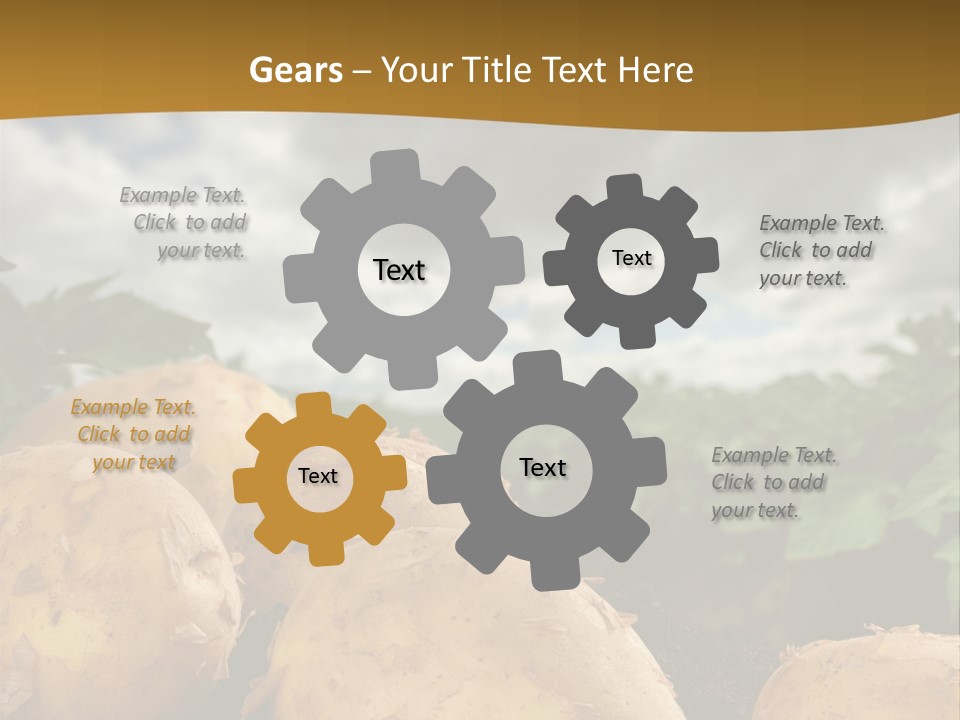 Gears – Your Title Text Here

Example Text. Click to add your text.

Text

Text

Example Text. Click to add your text.

Example Text. Click to add your text

Text

Text

Example Text. Click to add your text.